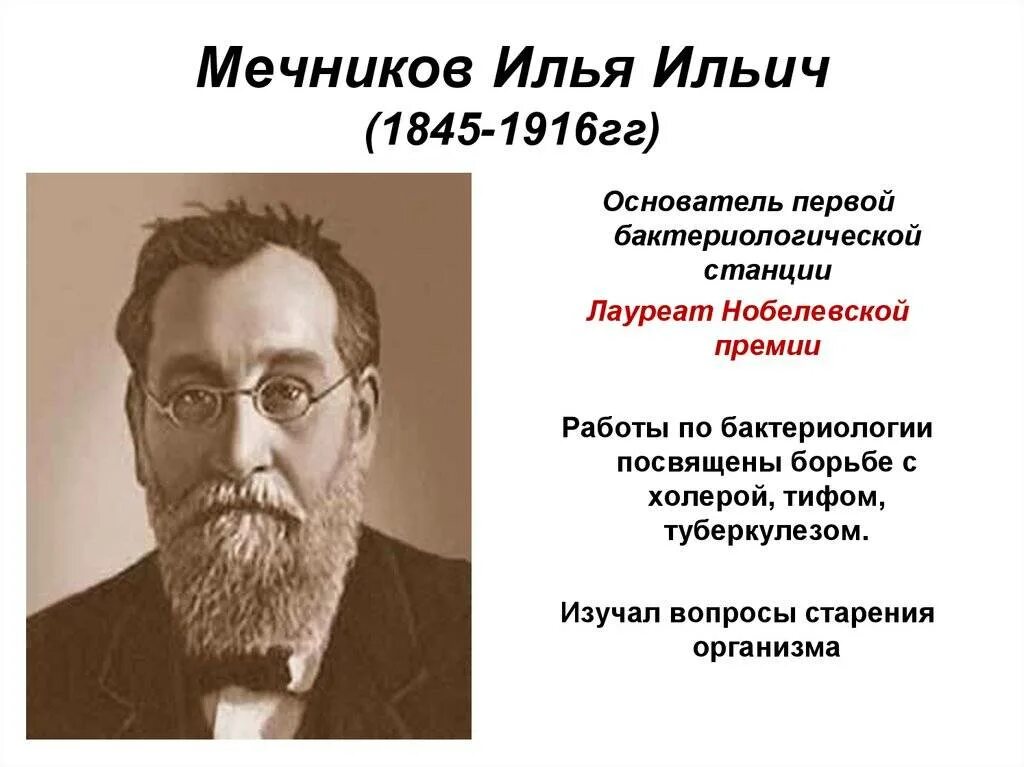 Мечников Илья Ильич
(1845-1916гг)

Основатель первой бактериологической станции

Лауреат Нобелевской премии

Работы по бактериологии посвящены борьбе с холерой, тифом, туберкулезом.

Изучал вопросы старения организма